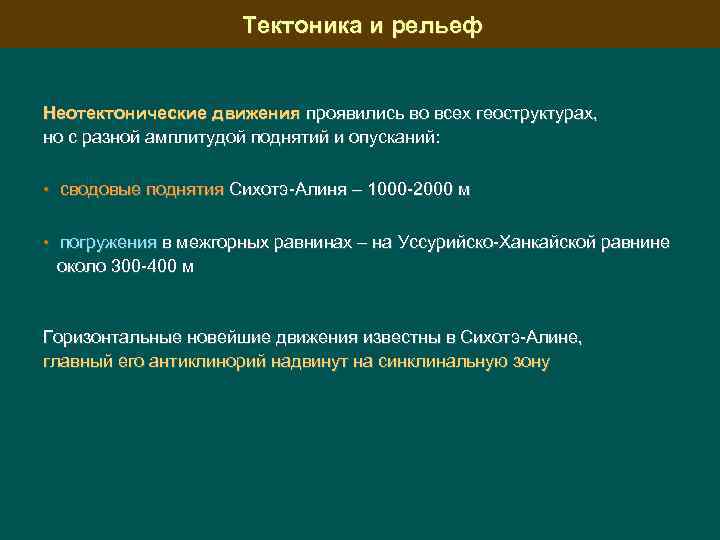 Тектоника и рельеф

Неотектонические движения проявились во всех геоструктурах, но с разной амплитудой поднятий и опусканий:

• сводовые поднятия Сихотэ-Алиня – 1000-2000 м

• погружения в межгорных равнинах – на Уссурийско-Ханкайской равнине около 300-400 м

Горизонтальные новейшие движения известны в Сихотэ-Алине, главный его антиклинорий надвинут на синклинальную зону